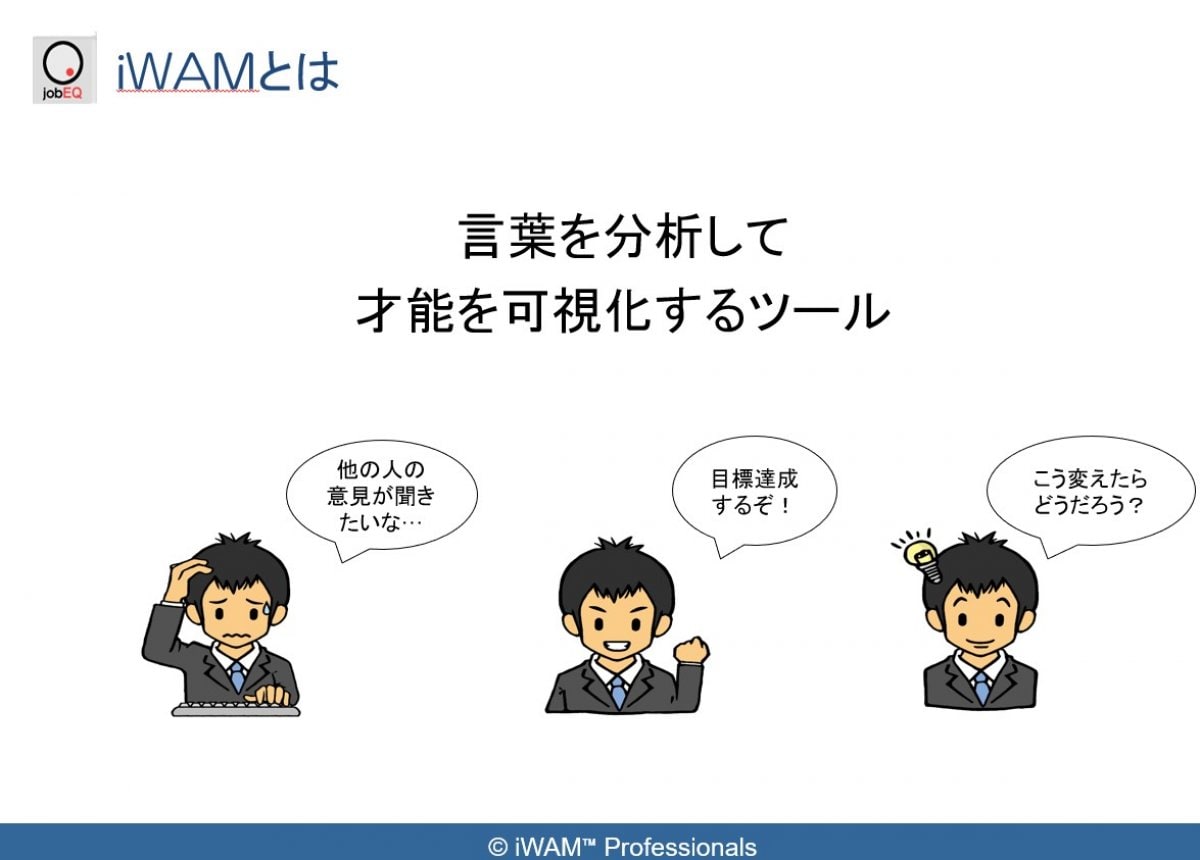 jobEQ

iWAMとは

言葉を分析して
才能を可視化するツール

他の人の意見が聞きたいな…

目標達成するぞ！

こう変えたらどうだろう？

© iWAM™ Professionals